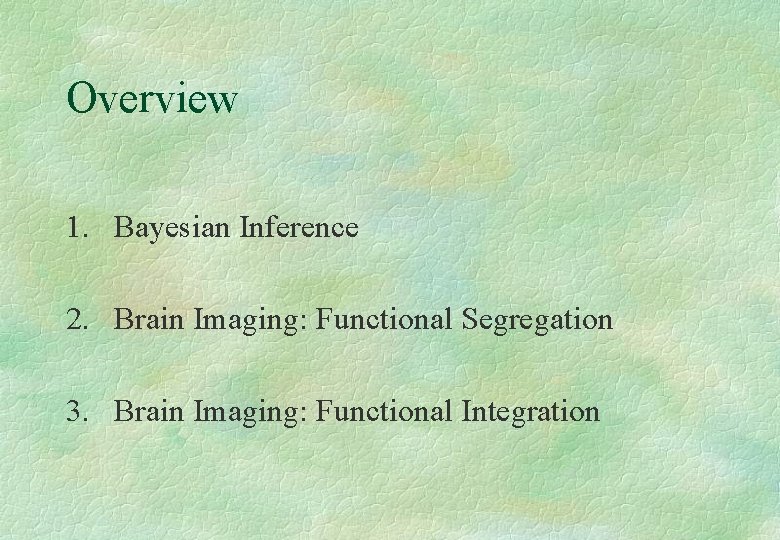 Overview

1. Bayesian Inference

2. Brain Imaging: Functional Segregation

3. Brain Imaging: Functional Integration